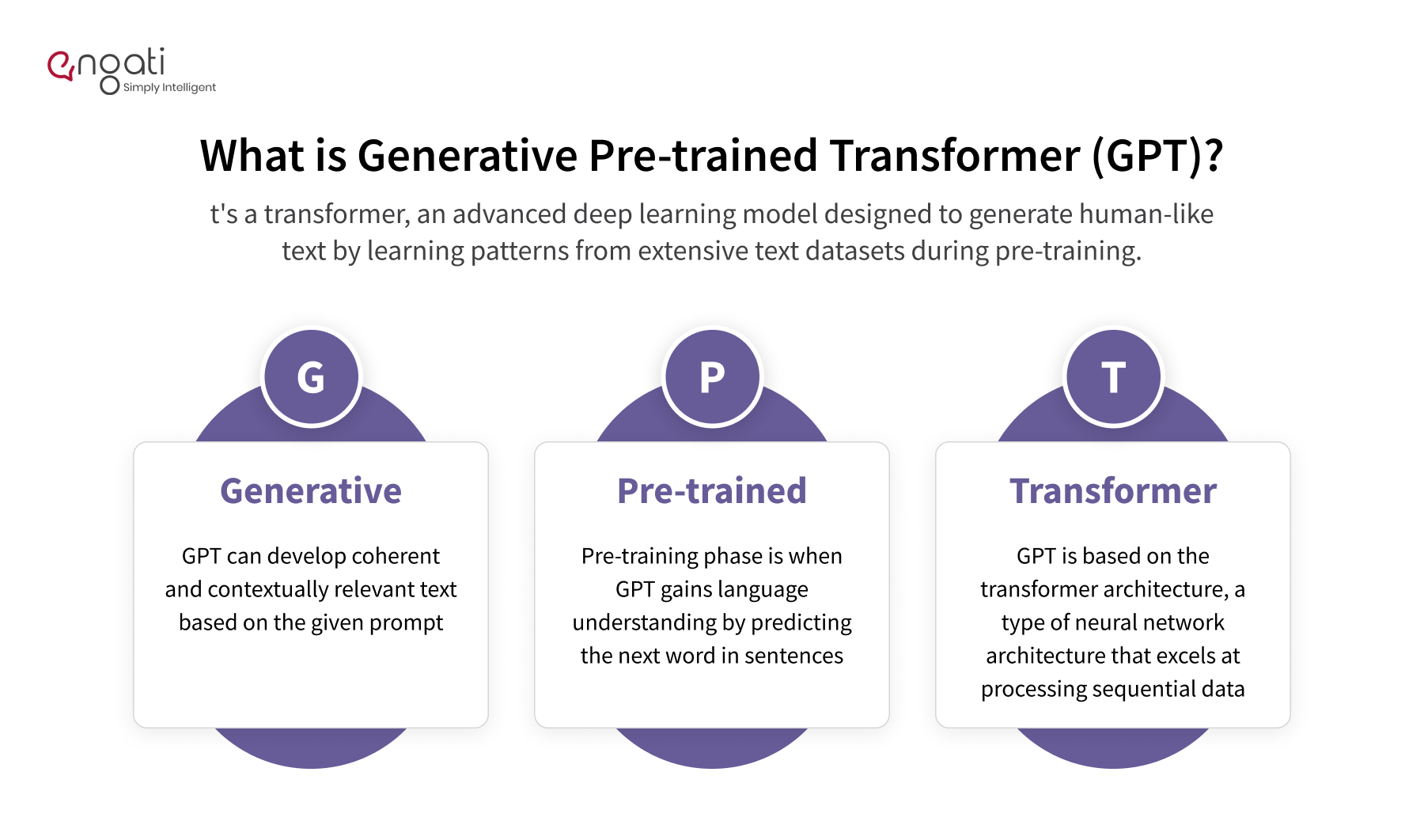 engati
Simply Intelligent

What is Generative Pre-trained Transformer (GPT)?

t's a transformer, an advanced deep learning model designed to generate human-like text by learning patterns from extensive text datasets during pre-training.

G

Generative

GPT can develop coherent and contextually relevant text based on the given prompt

P

Pre-trained

Pre-training phase is when GPT gains language understanding by predicting the next word in sentences

T

Transformer

GPT is based on the transformer architecture, a type of neural network architecture that excels at processing sequential data